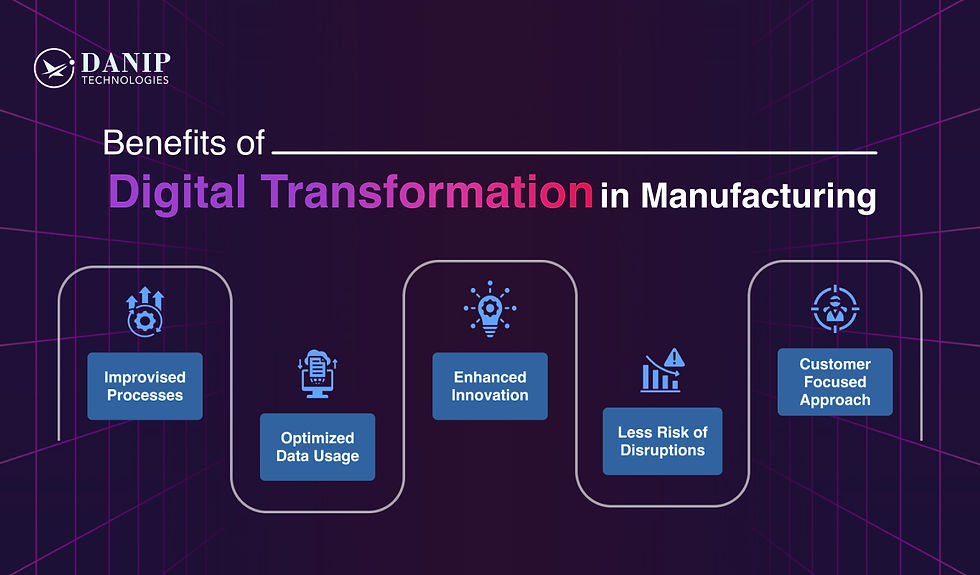 DANIP
TECHNOLOGIES

Benefits of
Digital Transformation in Manufacturing

Improvised Processes

Optimized Data Usage

Enhanced Innovation

Less Risk of Disruptions

Customer Focused Approach